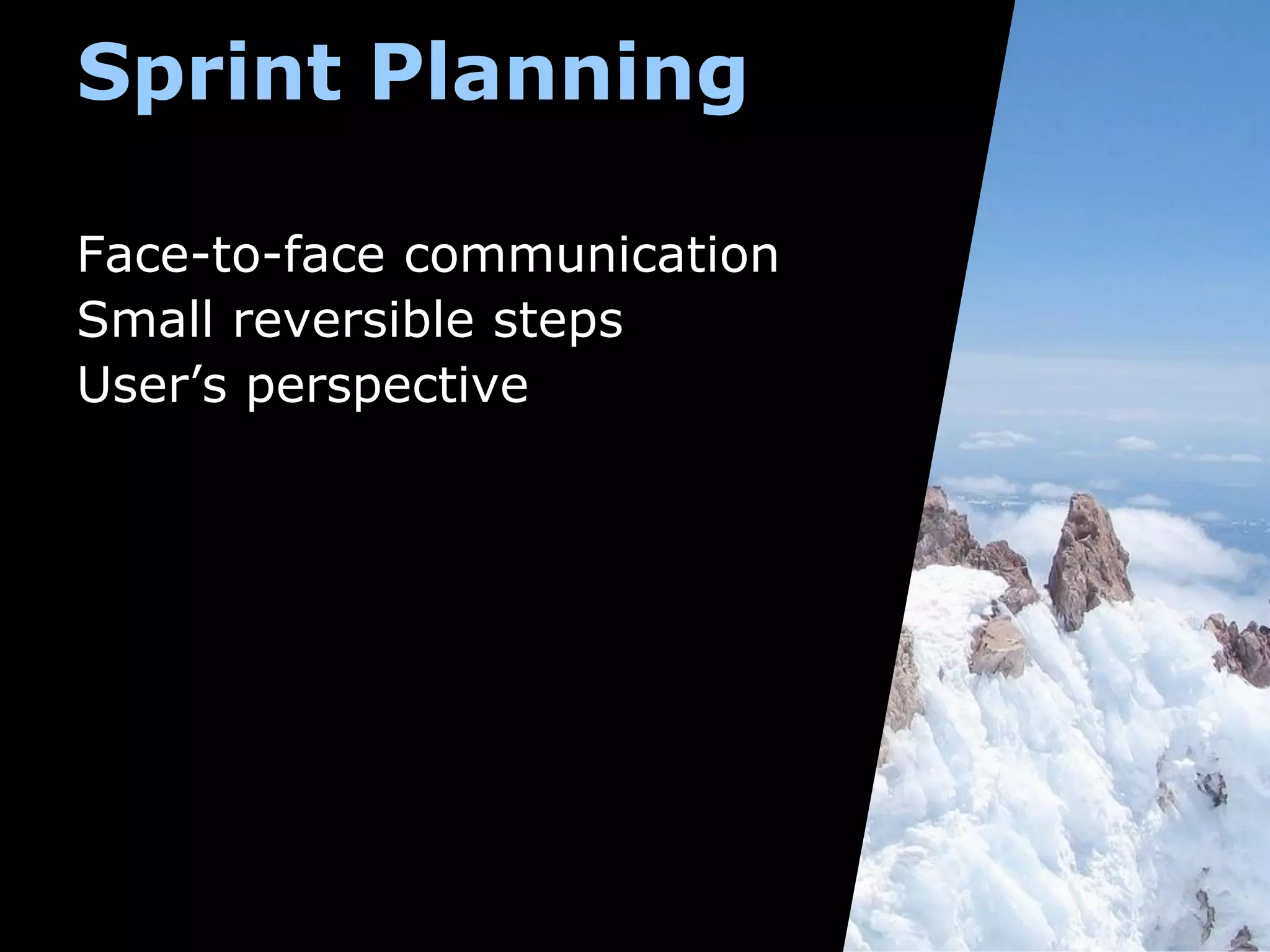 Sprint Planning

Face-to-face communication
Small reversible steps
User’s perspective